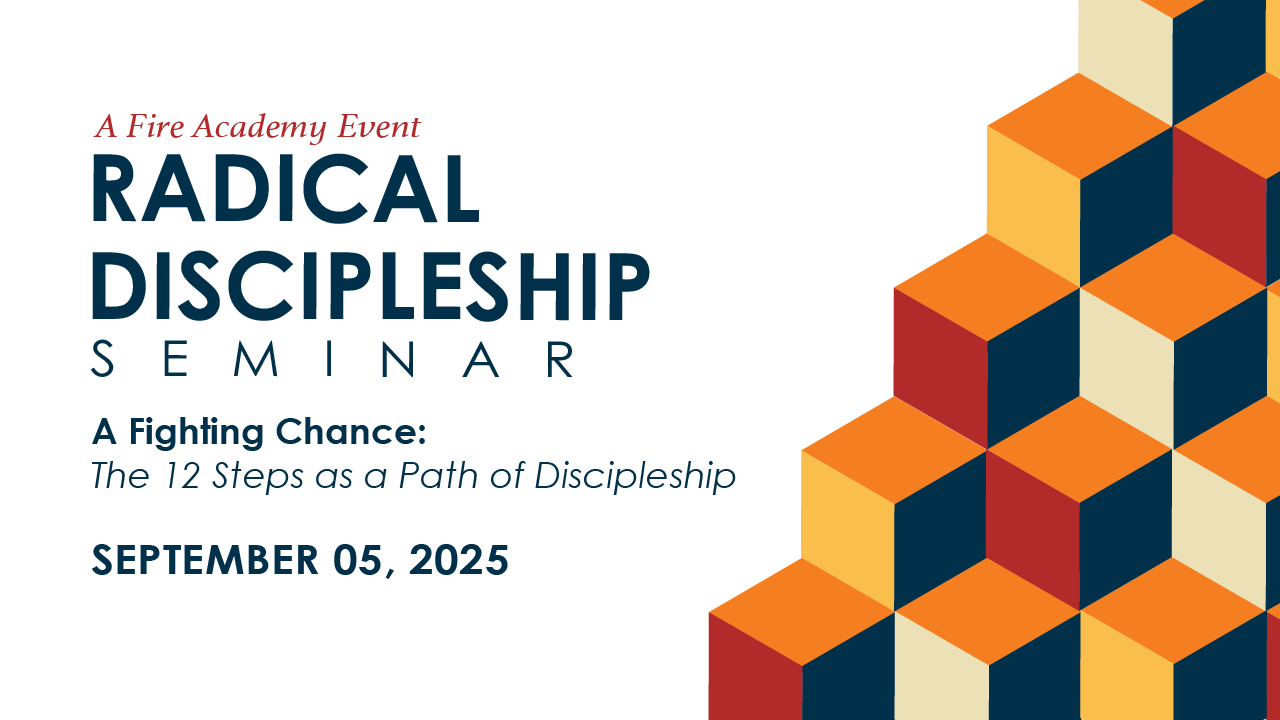 A Fire Academy Event
RADICAL DISCIPLESHIP
SEMINAR

A Fighting Chance:
The 12 Steps as a Path of Discipleship

SEPTEMBER 05, 2025